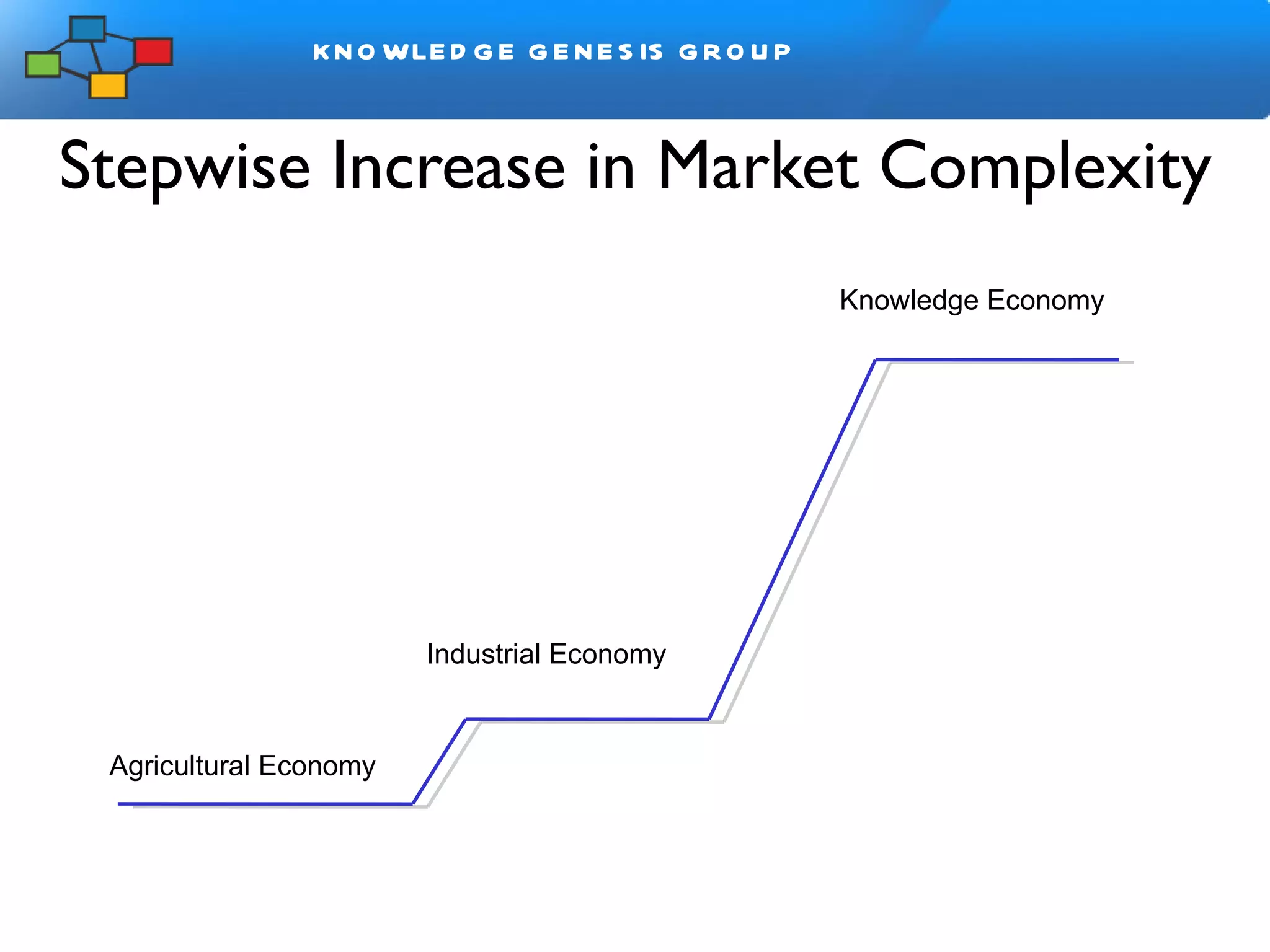 KNOWLEDGE GENESIS GROUP

Stepwise Increase in Market Complexity

Knowledge Economy

Industrial Economy

Agricultural Economy